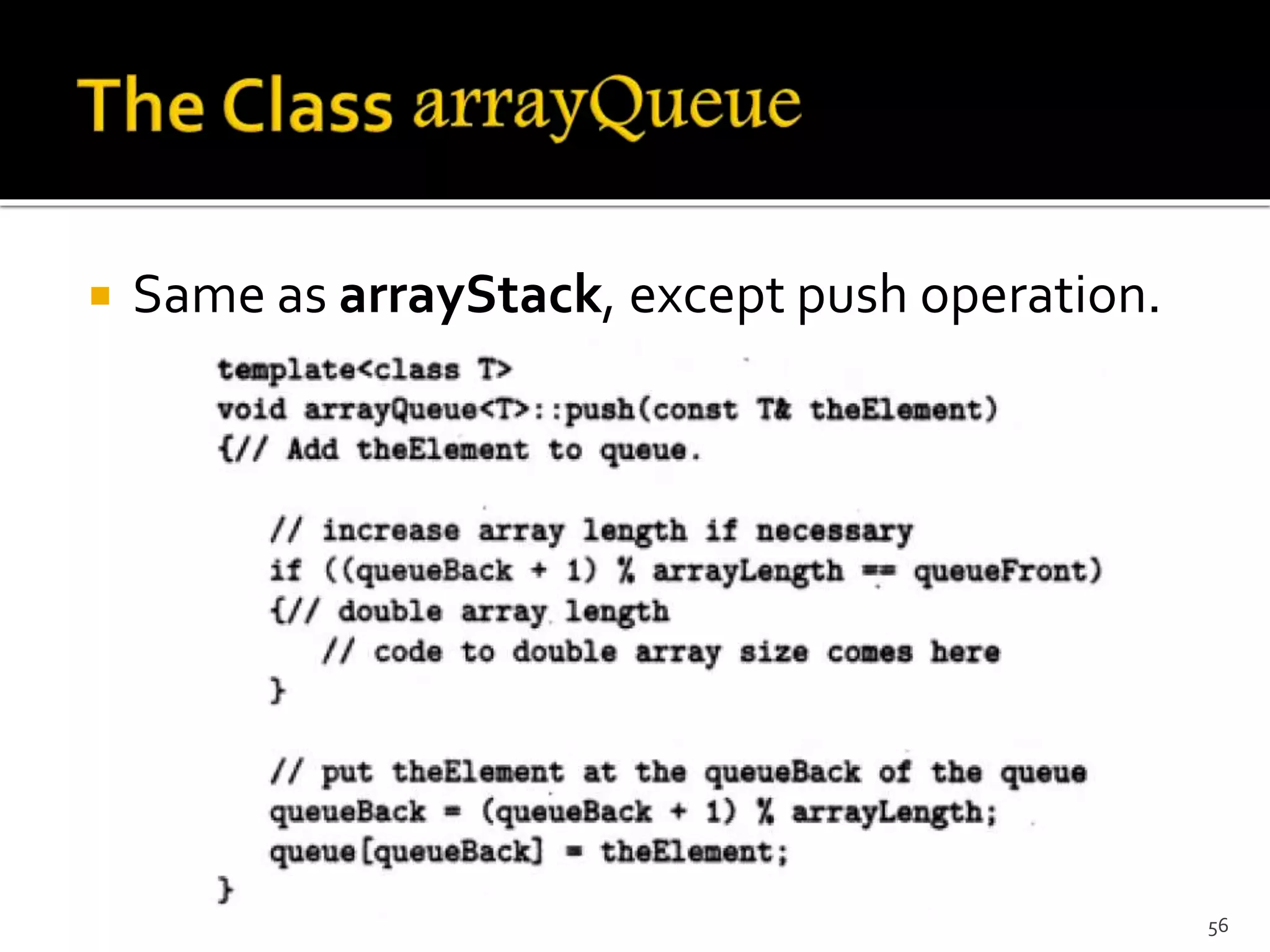 The Class arrayQueue

Same as arrayStack, except push operation.

template<class T>
void arrayQueue<T>::push(const T& theElement)
{// Add theElement to queue.

   // increase array length if necessary
   if ((queueBack + 1) % arrayLength == queueFront)
   {// double array length
      // code to double array size comes here
   }

   // put theElement at the queueBack of the queue
   queueBack = (queueBack + 1) % arrayLength;
   queue[queueBack] = theElement;
}

56